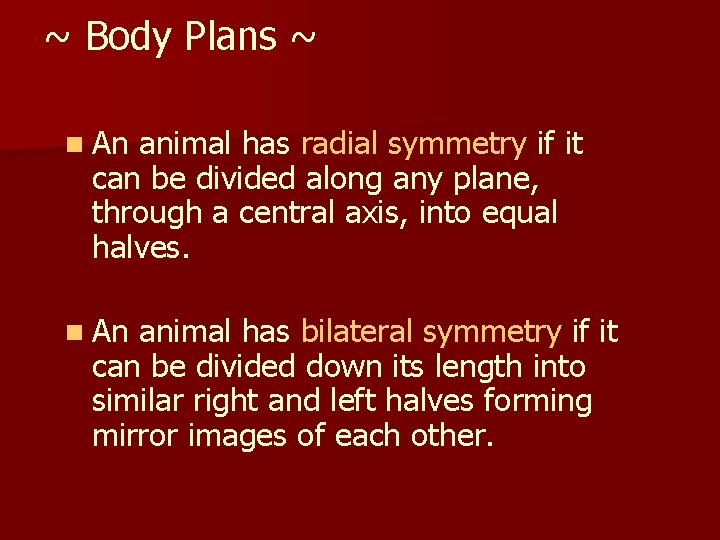 ~ Body Plans ~

- An animal has radial symmetry if it can be divided along any plane, through a central axis, into equal halves.

- An animal has bilateral symmetry if it can be divided down its length into similar right and left halves forming mirror images of each other.